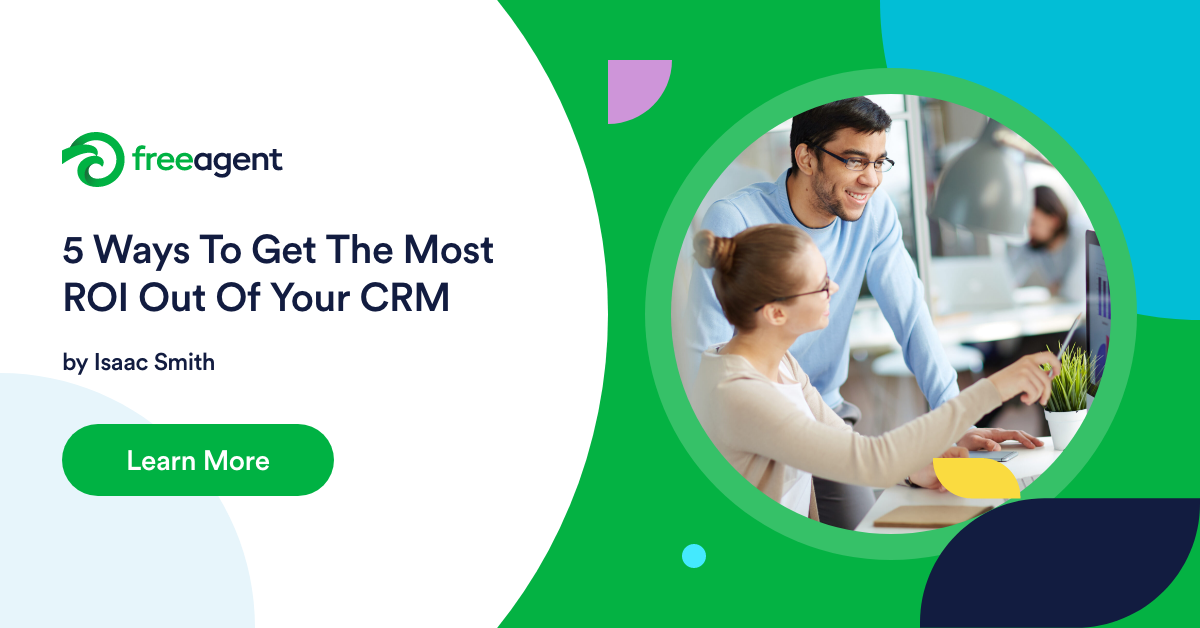 freeagent

5 Ways To Get The Most ROI Out Of Your CRM

by Isaac Smith

Learn More